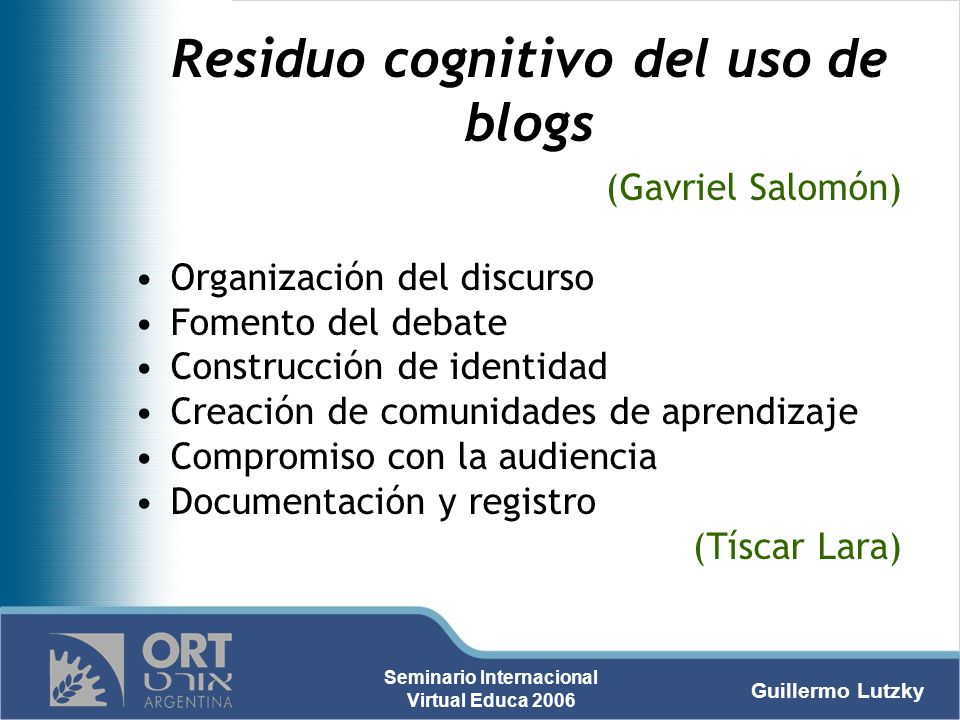 Residuo cognitivo del uso de blogs

(Gavriel Salomón)

• Organización del discurso
• Fomento del debate
• Construcción de identidad
• Creación de comunidades de aprendizaje
• Compromiso con la audiencia
• Documentación y registro

(Tíscar Lara)

ORT
אורט
ARGENTINA

Seminario Internacional
Virtual Educa 2006

Guillermo Lutzky